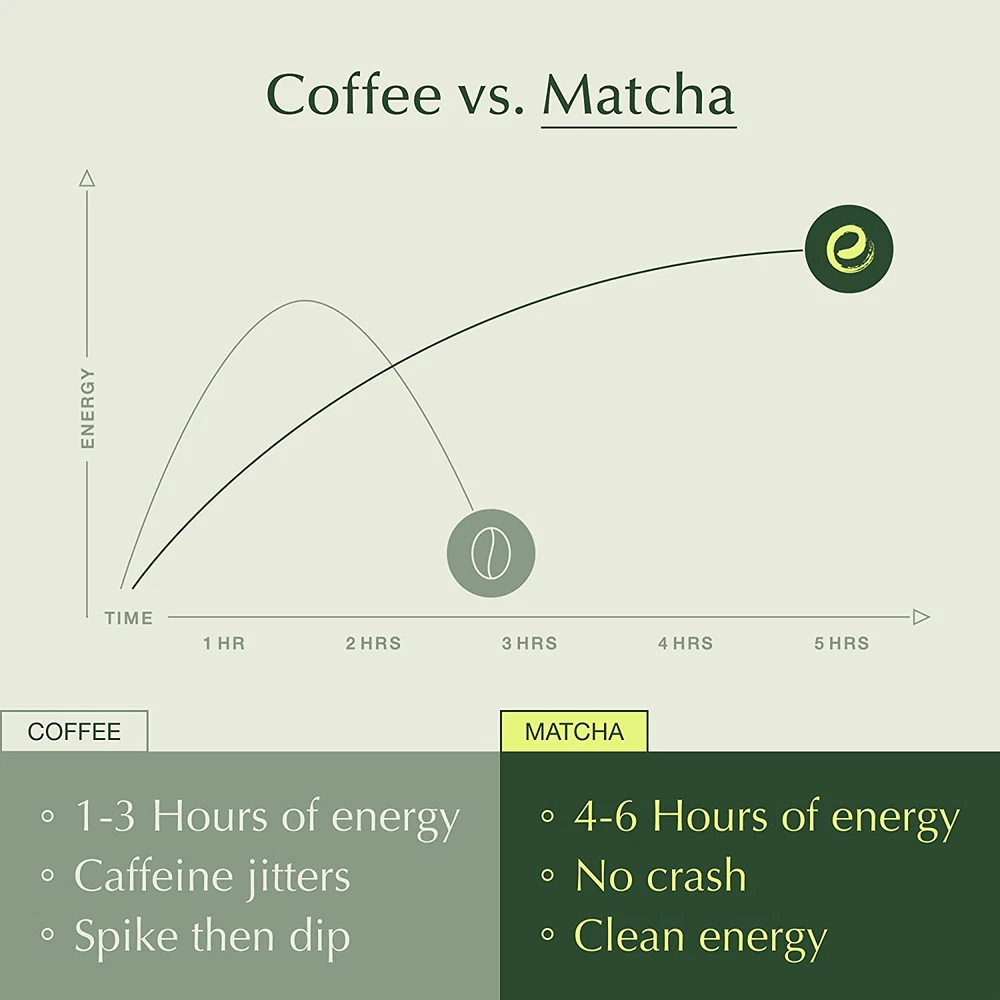 Coffee vs. Matcha

ENERGY

TIME

1 HR
2 HRS
3 HRS
4 HRS
5 HRS

COFFEE

◦ 1-3 Hours of energy
◦ Caffeine jitters
◦ Spike then dip

MATCHA

◦ 4-6 Hours of energy
◦ No crash
◦ Clean energy